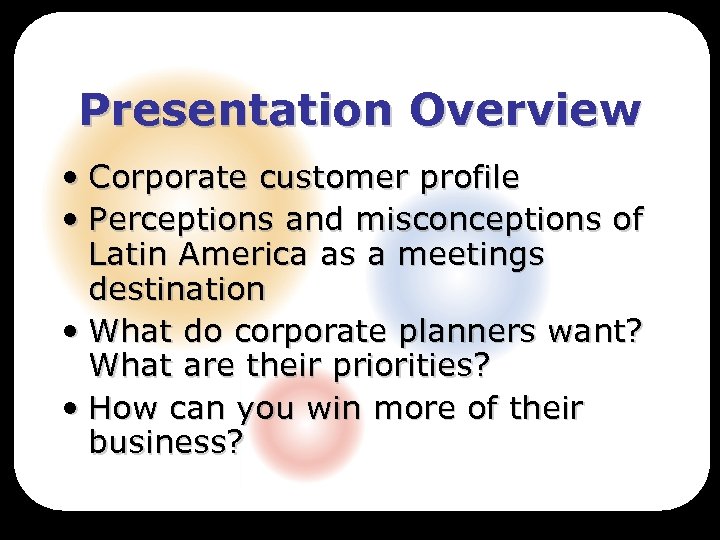 Presentation Overview

• Corporate customer profile
• Perceptions and misconceptions of Latin America as a meetings destination
• What do corporate planners want? What are their priorities?
• How can you win more of their business?